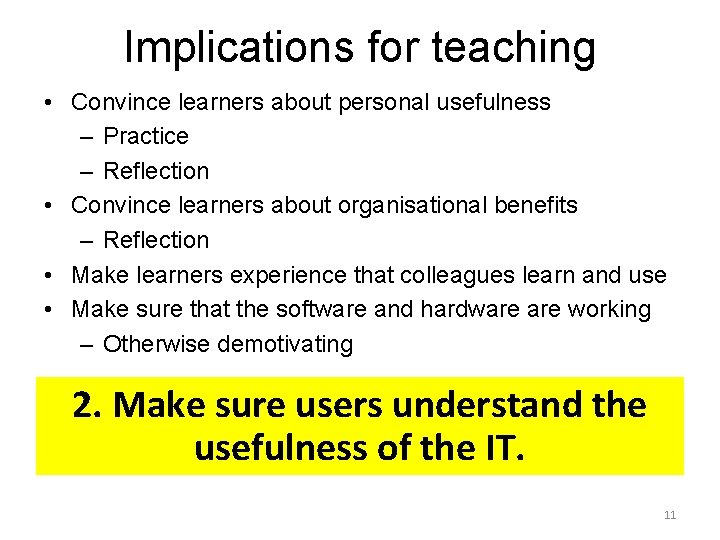 Implications for teaching

• Convince learners about personal usefulness
– Practice
– Reflection
• Convince learners about organisational benefits
– Reflection
• Make learners experience that colleagues learn and use
• Make sure that the software and hardware are working
– Otherwise demotivating

2. Make sure users understand the usefulness of the IT.

11